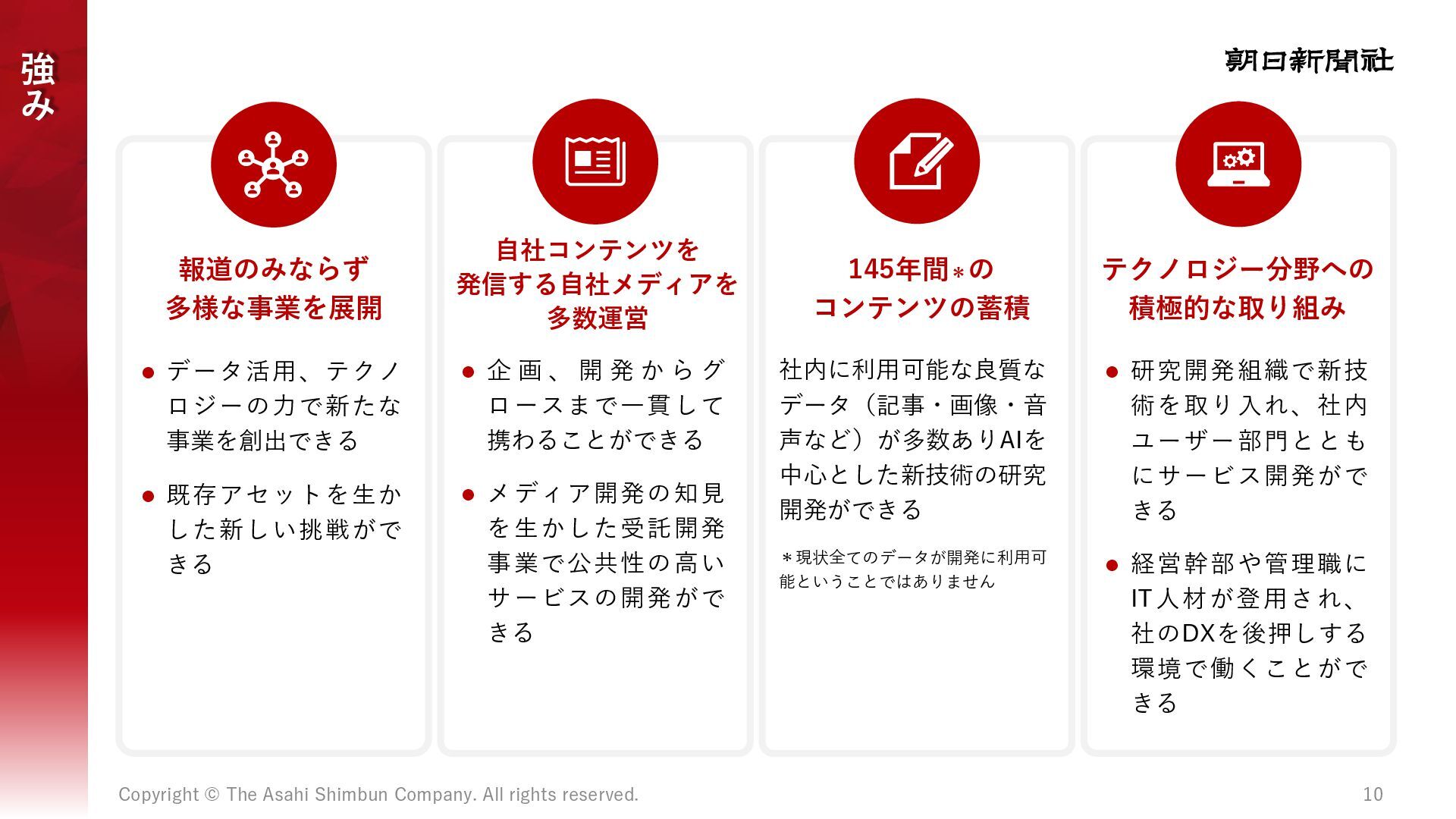 強み

朝日新聞社

報道のみならず
多様な事業を展開

● データ活用、テクノロジーの力で新たな事業を創出できる

● 既存アセットを生かした新しい挑戦ができる

自社コンテンツを
発信する自社メディアを
多数運営

● 企画、開発からグロースまで一貫して携わることができる

● メディア開発の知見を生かした受託開発事業で公共性の高いサービスの開発ができる

145年間＊の
コンテンツの蓄積

社内に利用可能な良質なデータ（記事・画像・音声など）が多数ありAIを中心とした新技術の研究開発ができる

＊現状全てのデータが開発に利用可能ということではありません

テクノロジー分野への
積極的な取り組み

● 研究開発組織で新技術を取り入れ、社内ユーザー部門とともにサービス開発ができる

● 経営幹部や管理職にIT人材が登用され、社のDXを後押しする環境で働くことができる

Copyright © The Asahi Shimbun Company. All rights reserved.

10